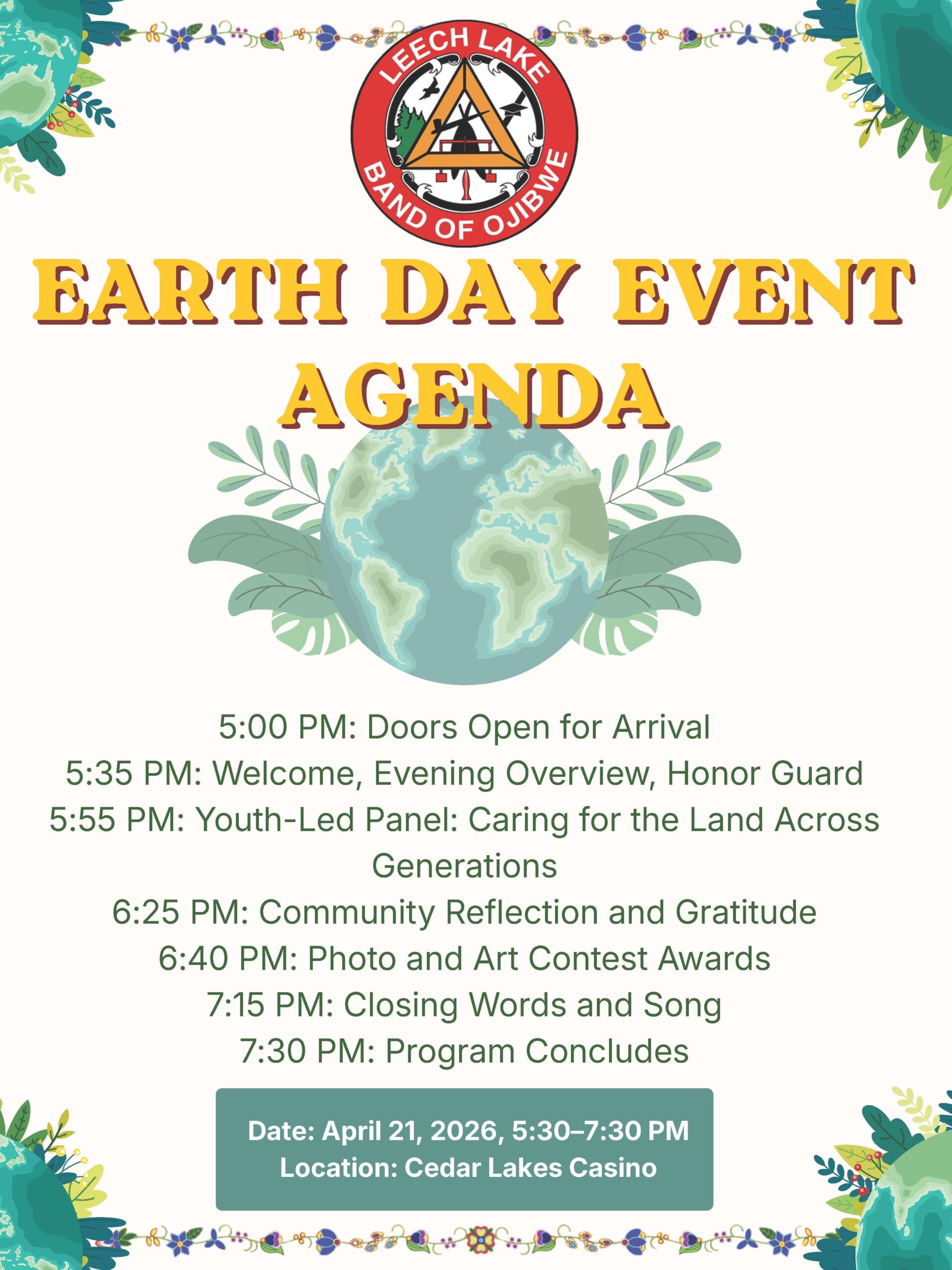 LEECH LAKE
BAND OF OJIBWE

EARTH DAY EVENT AGENDA

5:00 PM: Doors Open for Arrival
5:35 PM: Welcome, Evening Overview, Honor Guard
5:55 PM: Youth-Led Panel: Caring for the Land Across Generations
6:25 PM: Community Reflection and Gratitude
6:40 PM: Photo and Art Contest Awards
7:15 PM: Closing Words and Song
7:30 PM: Program Concludes

Date: April 21, 2026, 5:30–7:30 PM
Location: Cedar Lakes Casino